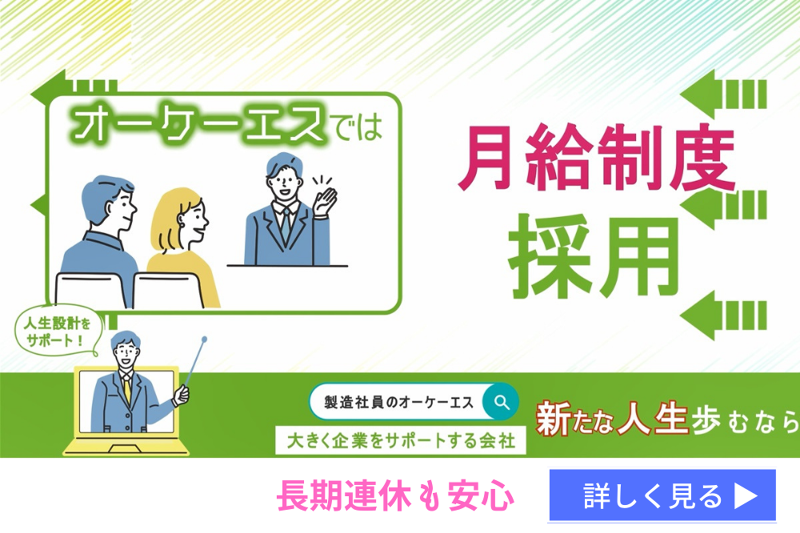 オーケーエスでは

月給制度
採用

人生設計をサポート！

製造社員のオーケーエス

大きく企業をサポートする会社

新たな人生歩むなら

長期連休も安心

詳しく見る ▶